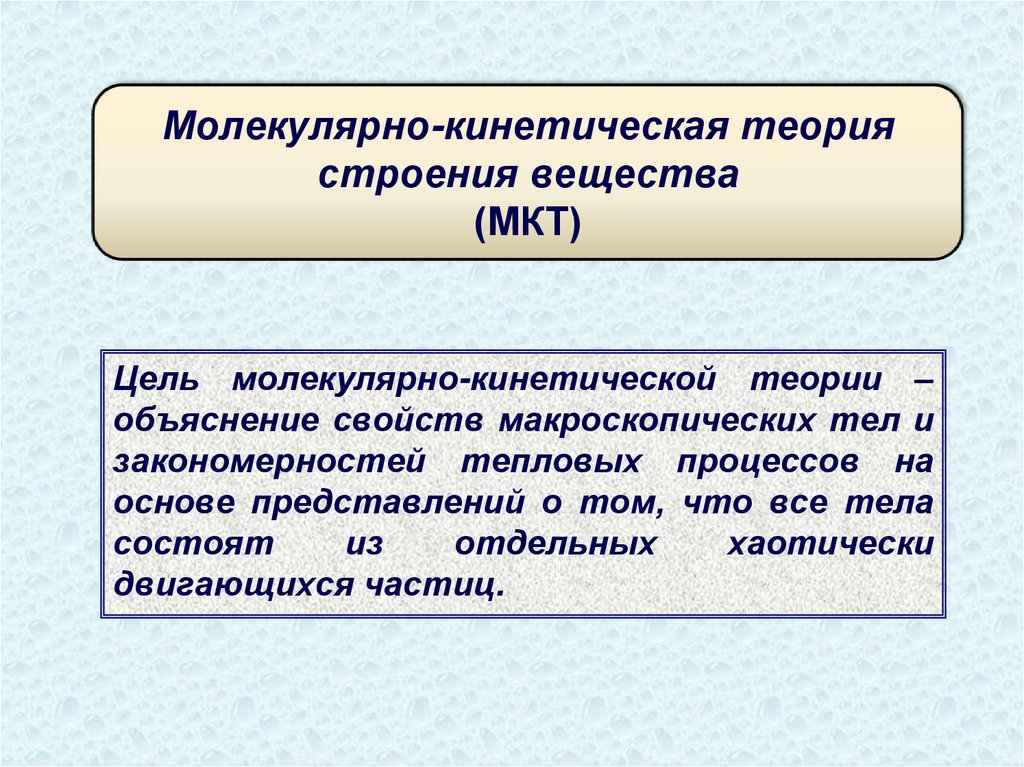 Молекулярно-кинетическая теория строения вещества
(МКТ)

Цель молекулярно-кинетической теории – объяснение свойств макроскопических тел и закономерностей тепловых процессов на основе представлений о том, что все тела состоят из отдельных хаотически двигающихся частиц.